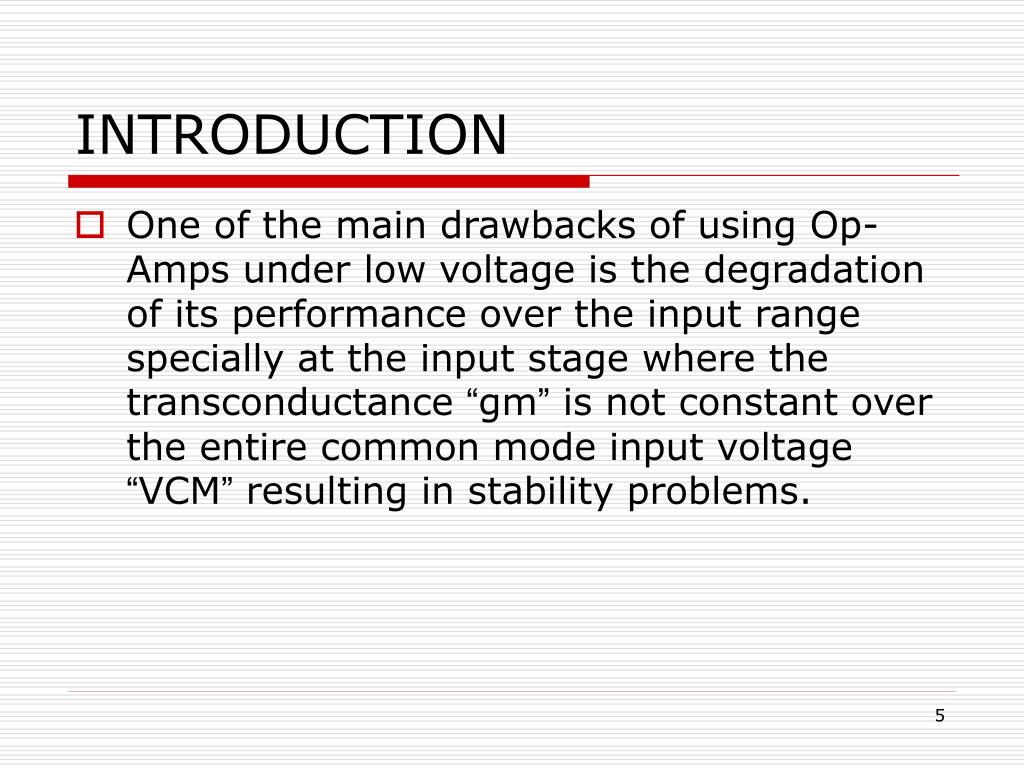 INTRODUCTION

One of the main drawbacks of using Op-Amps under low voltage is the degradation of its performance over the input range specially at the input stage where the transconductance “gm” is not constant over the entire common mode input voltage “VCM” resulting in stability problems.

5